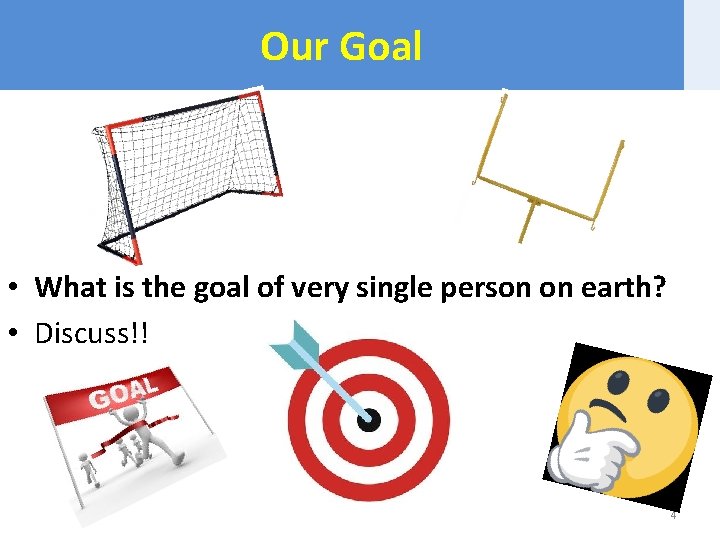 Our Goal

• What is the goal of very single person on earth?
• Discuss!!

GOAL

4